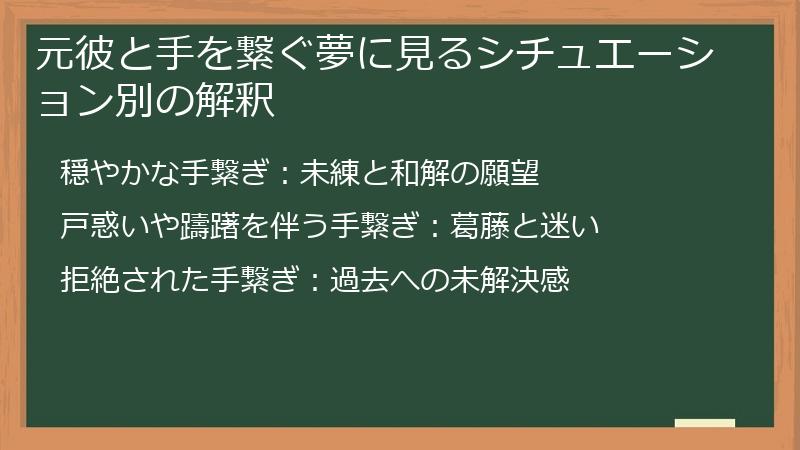 元彼と手を繋ぐ夢に見るシチュエーション別の解釈

穏やかな手繋ぎ：未練と和解の願望

戸惑いや躊躇を伴う手繋ぎ：葛藤と迷い

拒絶された手繋ぎ：過去への未解決感